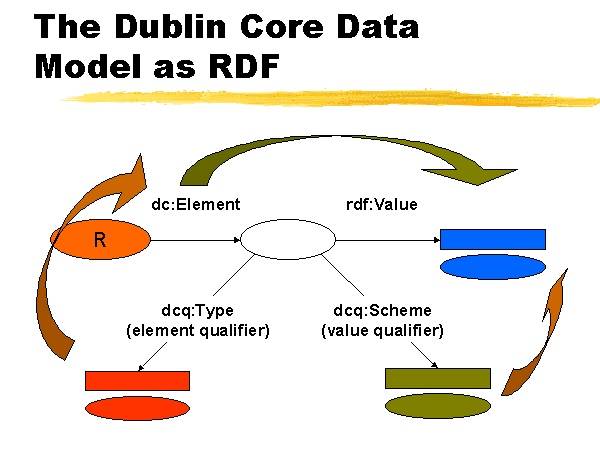 The Dublin Core Data Model as RDF

dc:Element

rdf:Value

R

dcq:Type
(element qualifier)

dcq:Scheme
(value qualifier)